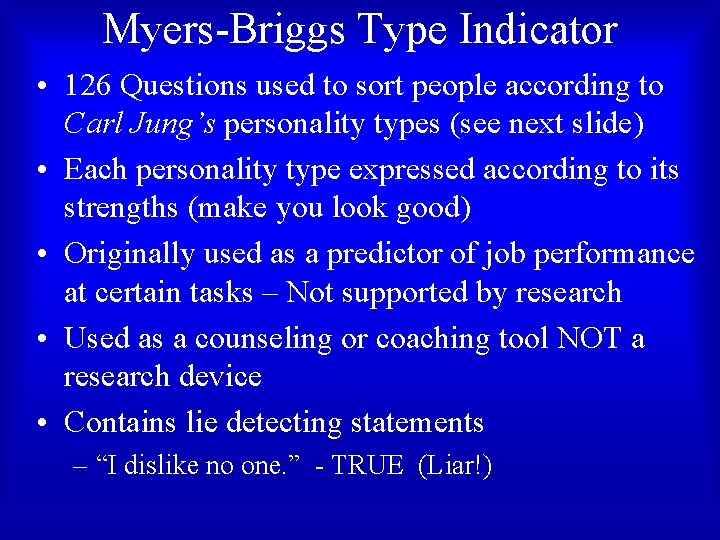 Myers-Briggs Type Indicator

• 126 Questions used to sort people according to Carl Jung's personality types (see next slide)

• Each personality type expressed according to its strengths (make you look good)

• Originally used as a predictor of job performance at certain tasks – Not supported by research

• Used as a counseling or coaching tool NOT a research device

• Contains lie detecting statements

– "I dislike no one." - TRUE (Liar!)